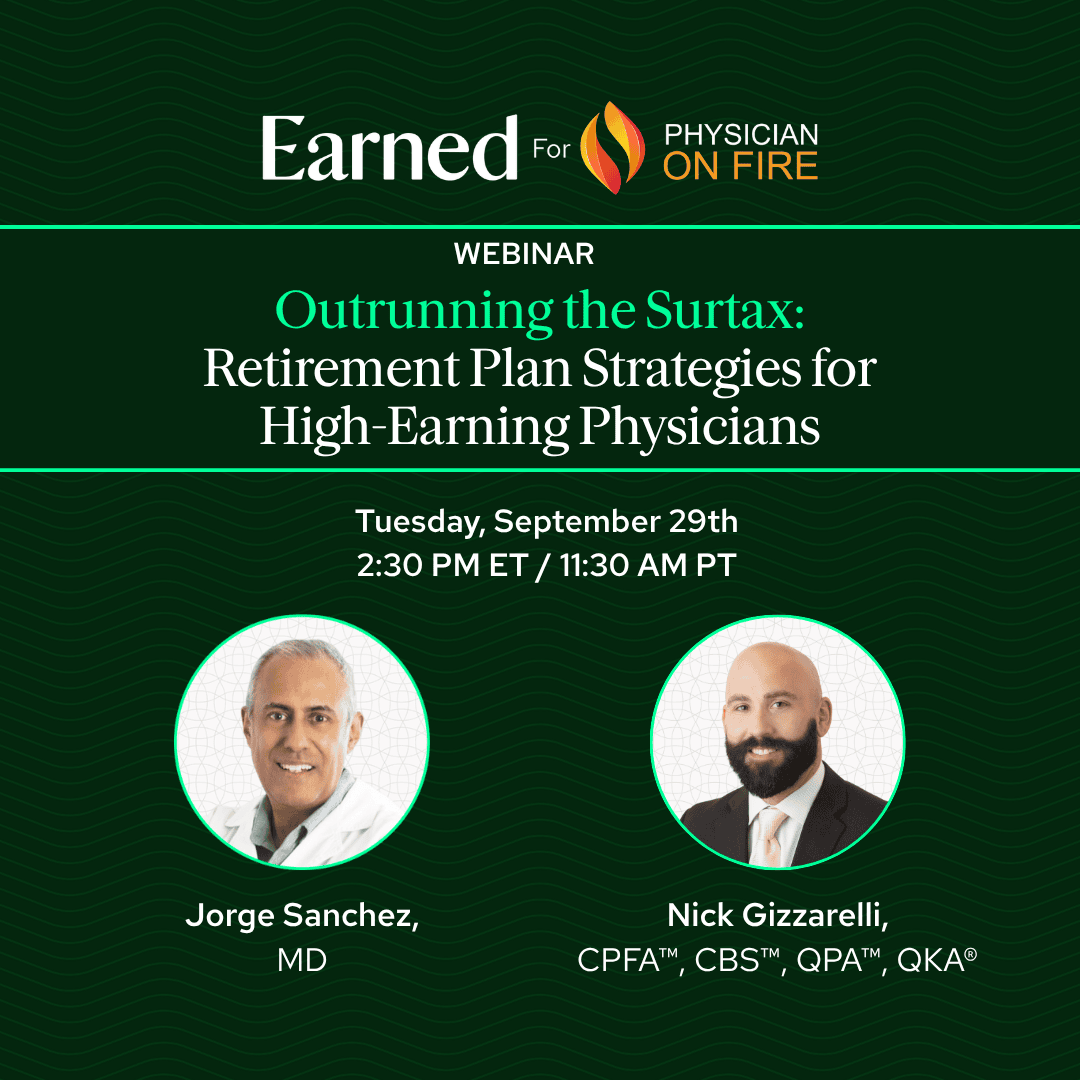 Earned For PHYSICIAN ON FIRE

WEBINAR

Outrunning the Surtax: Retirement Plan Strategies for High-Earning Physicians

Tuesday, September 29th
2:30 PM ET / 11:30 AM PT

Jorge Sanchez, MD

Nick Gizzarelli, CPFA™, CBS™, QPA™, QKA®